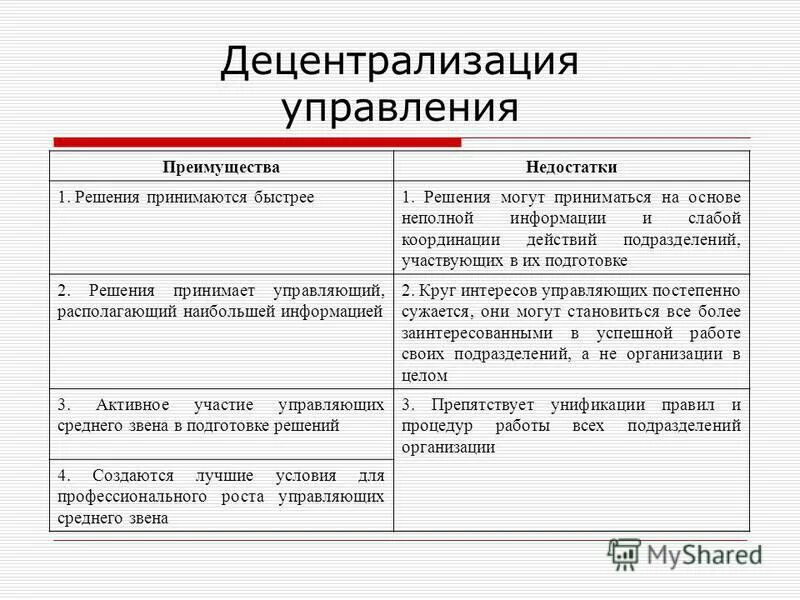 Децентрализация управления

| Преимущества | Недостатки |
|---|---|
| 1. Решения принимаются быстрее | 1. Решения могут приниматься на основе неполной информации и слабой координации действий подразделений, участвующих в их подготовке |
| 2. Решения принимает управляющий, располагающий наибольшей информацией | 2. Круг интересов управляющих постепенно сужается, они могут становиться все более заинтересованными в успешной работе своих подразделений, а не организации в целом |
| 3. Активное участие управляющих среднего звена в подготовке решений | 3. Препятствует унификации правил и процедур работы всех подразделений организации |
| 4. Создаются лучшие условия для профессионального роста управляющих среднего звена | |

MyShared